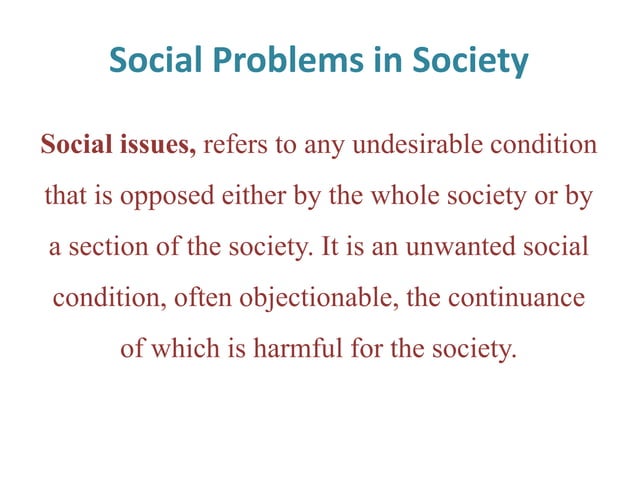 Social Problems in Society

Social issues, refers to any undesirable condition that is opposed either by the whole society or by a section of the society. It is an unwanted social condition, often objectionable, the continuance of which is harmful for the society.